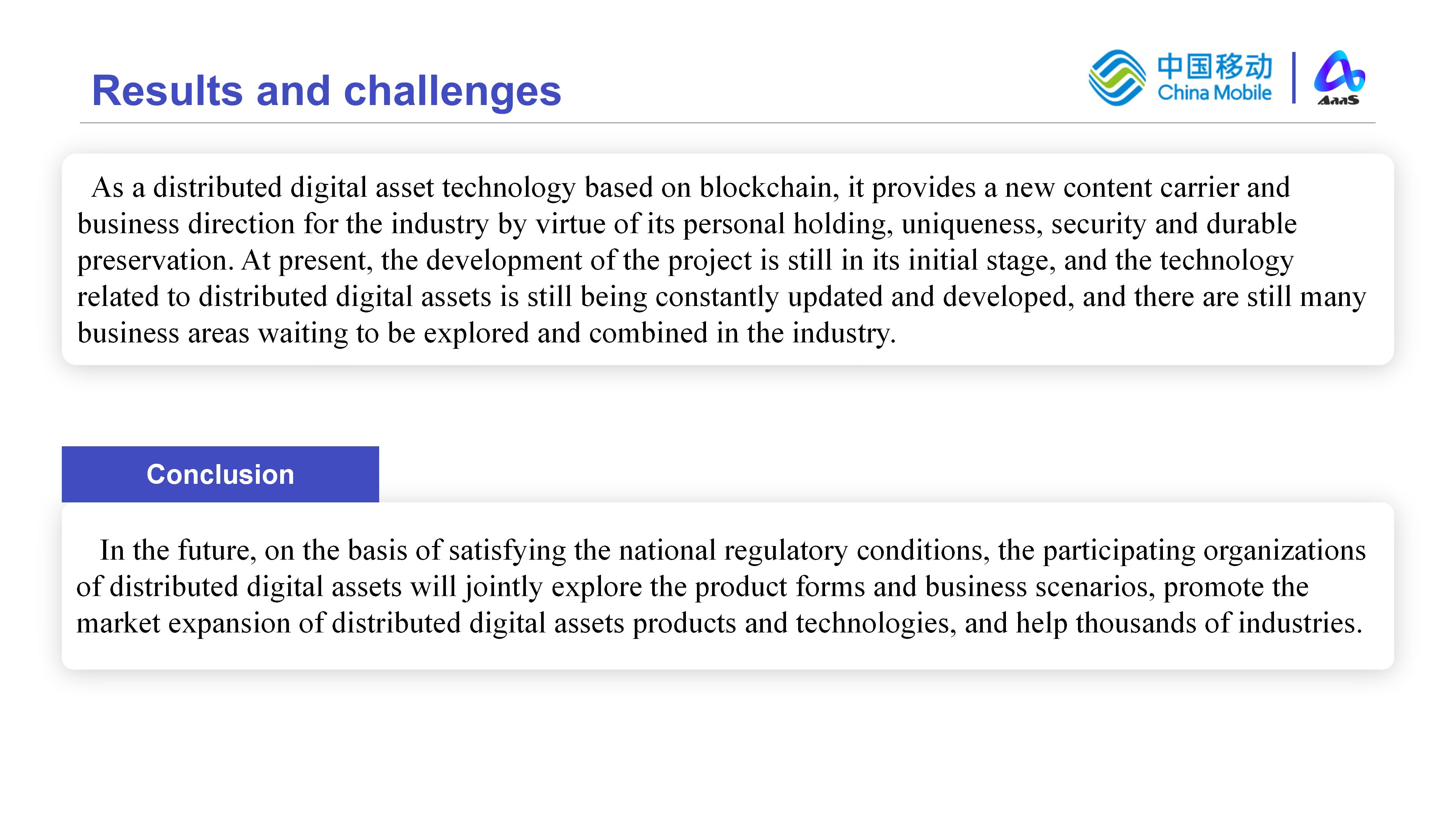 Results and challenges

中国移动 China Mobile

AaaS

As a distributed digital asset technology based on blockchain, it provides a new content carrier and business direction for the industry by virtue of its personal holding, uniqueness, security and durable preservation. At present, the development of the project is still in its initial stage, and the technology related to distributed digital assets is still being constantly updated and developed, and there are still many business areas waiting to be explored and combined in the industry.

Conclusion

In the future, on the basis of satisfying the national regulatory conditions, the participating organizations of distributed digital assets will jointly explore the product forms and business scenarios, promote the market expansion of distributed digital assets products and technologies, and help thousands of industries.